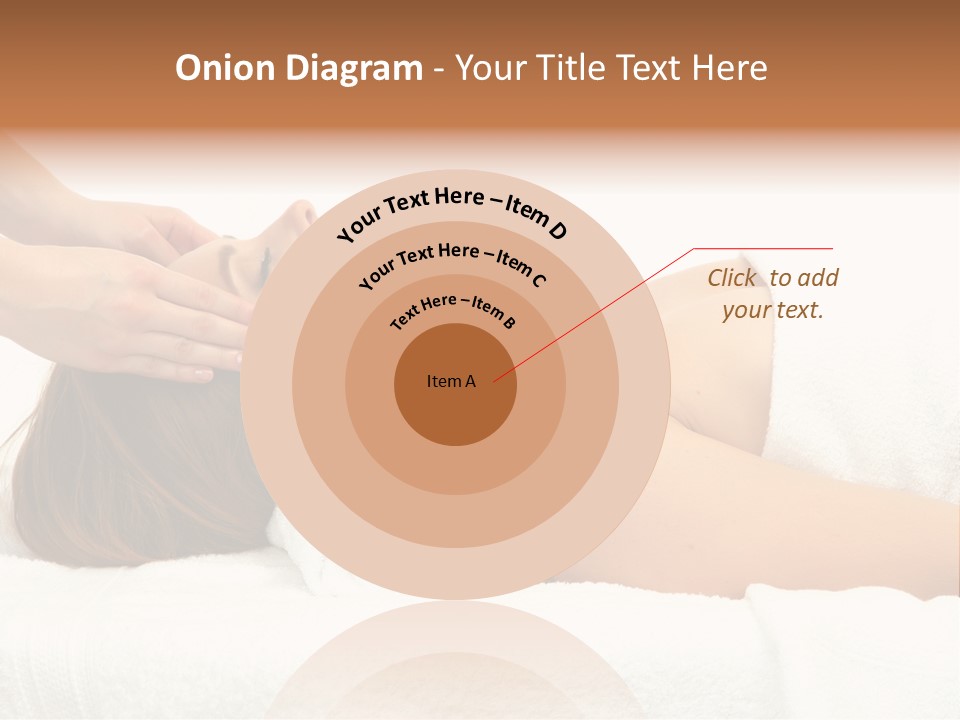 Onion Diagram - Your Title Text Here

Your Text Here – Item D

Your Text Here – Item C

Text Here – Item B

Item A

Click to add your text.